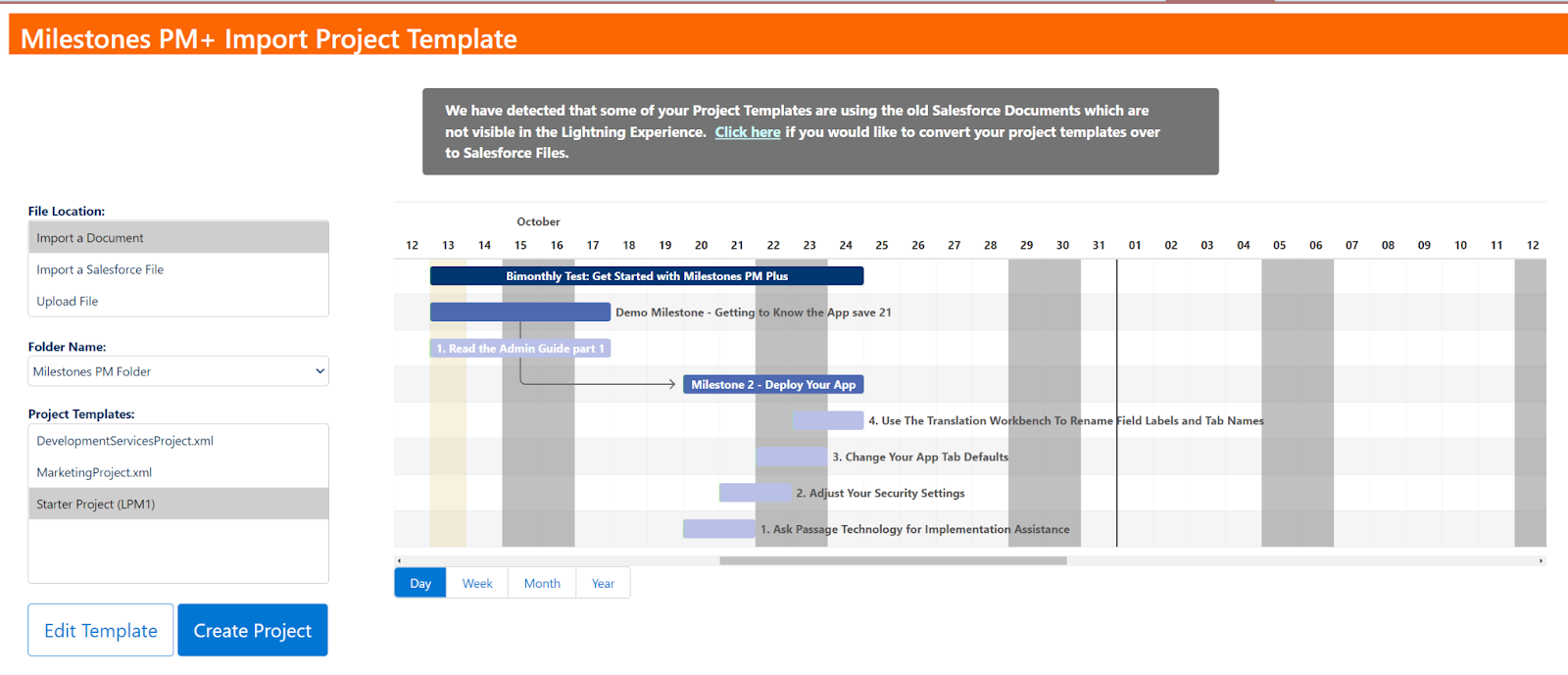 Milestones PM+ Import Project Template

We have detected that some of your Project Templates are using the old Salesforce Documents which are not visible in the Lightning Experience. Click here if you would like to convert your project templates over to Salesforce Files.

File Location:

Import a Document

Import a Salesforce File

Upload File

Folder Name:

Milestones PM Folder

Project Templates:

DevelopmentServicesProject.xml

MarketingProject.xml

Starter Project (LPM1)

Edit Template

Create Project

October

12 13 14 15 16 17 18 19 20 21 22 23 24 25 26 27 28 29 30 31 01 02 03 04 05 06 07 08 09 10 11 12

Bimonthly Test: Get Started with Milestones PM Plus

Demo Milestone - Getting to Know the App save 21

1. Read the Admin Guide part 1

Milestone 2 - Deploy Your App

4. Use The Translation Workbench To Rename Field Labels and Tab Names

3. Change Your App Tab Defaults

2. Adjust Your Security Settings

1. Ask Passage Technology for Implementation Assistance

Day

Week

Month

Year